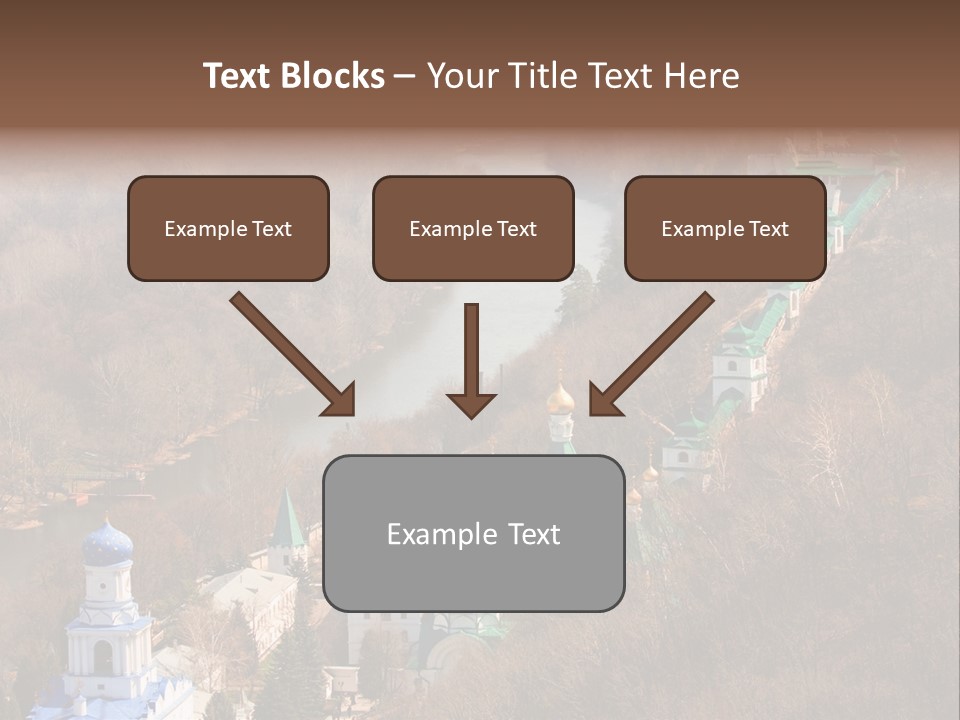 Text Blocks – Your Title Text Here

Example Text

Example Text

Example Text

Example Text